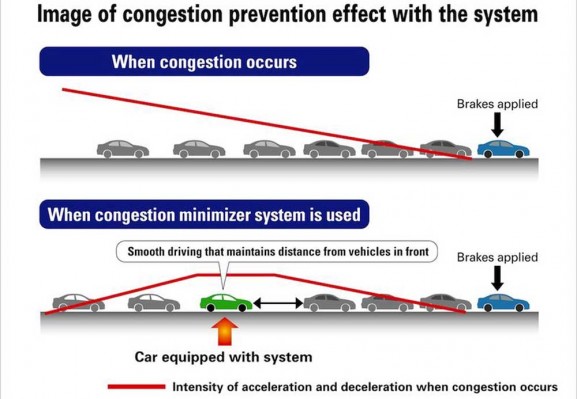 Image of congestion prevention effect with the system

When congestion occurs

Brakes applied

When congestion minimizer system is used

Smooth driving that maintains distance from vehicles in front

Brakes applied

Car equipped with system

Intensity of acceleration and deceleration when congestion occurs